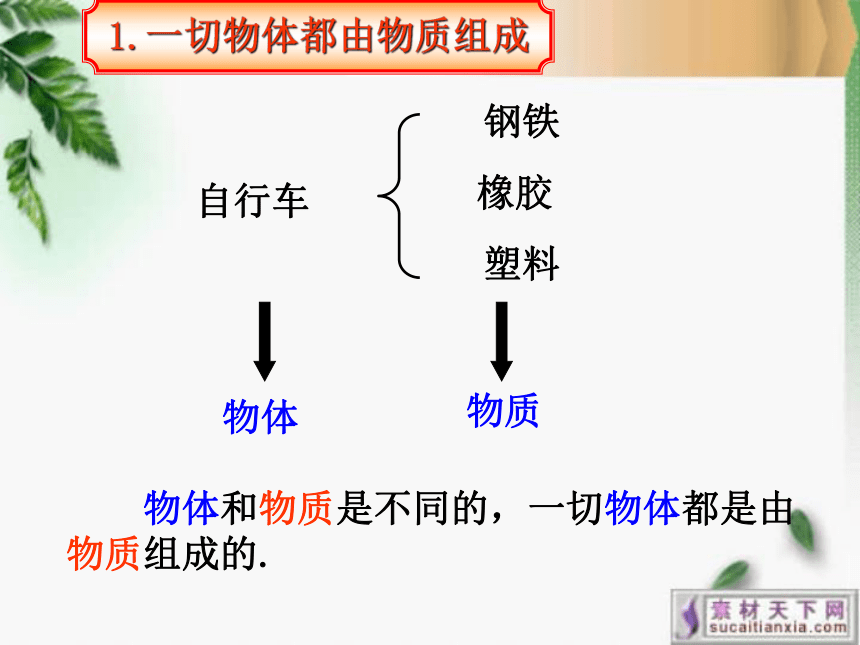 1. 一切物体都由物质组成

自行车

钢铁

橡胶

塑料

物体

物质

物体和物质是不同的，一切物体都是由物质组成的.

素材天下网
sucaitianxia.com